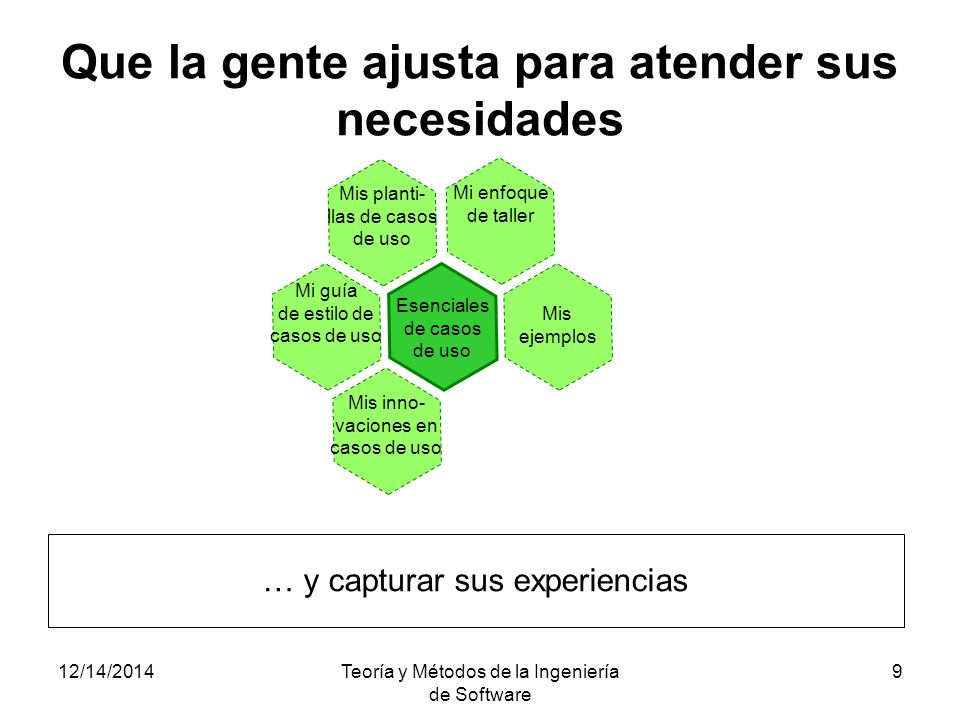 Que la gente ajusta para atender sus necesidades

Mis plantillas de casos de uso

Mi enfoque de taller

Mi guía de estilo de casos de uso

Esenciales de casos de uso

Mis ejemplos

Mis innovaciones en casos de uso

… y capturar sus experiencias

12/14/2014

Teoría y Métodos de la Ingeniería de Software

9